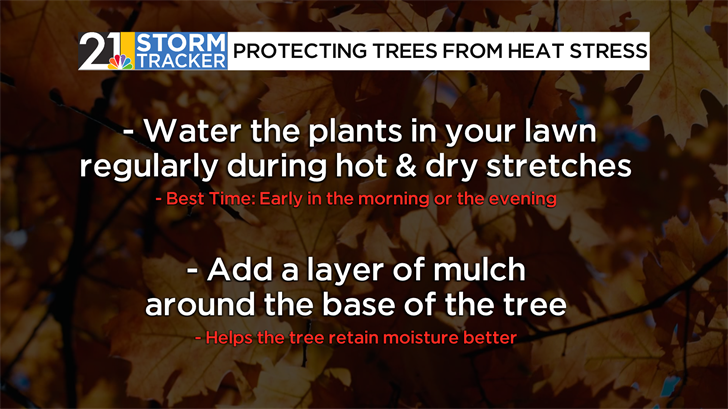 21 STORM TRACKER

PROTECTING TREES FROM HEAT STRESS

- Water the plants in your lawn regularly during hot & dry stretches

- Best Time: Early in the morning or the evening

- Add a layer of mulch around the base of the tree

- Helps the tree retain moisture better